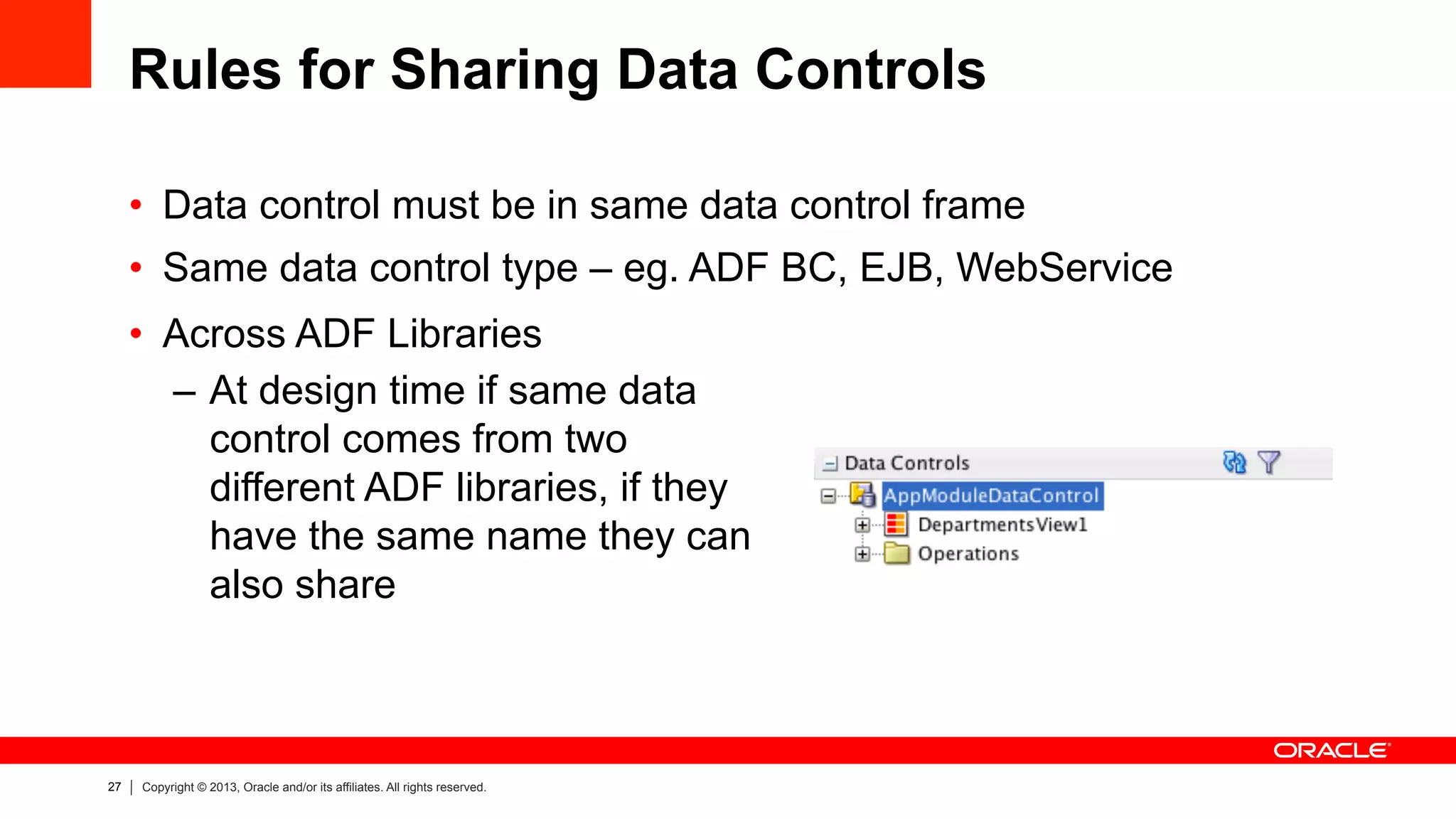 Rules for Sharing Data Controls

• Data control must be in same data control frame
• Same data control type – eg. ADF BC, EJB, WebService
• Across ADF Libraries
  – At design time if same data control comes from two different ADF libraries, if they have the same name they can also share

Data Controls
AppModuleDataControl
DepartmentsView1
Operations

ORACLE

27 | Copyright © 2013, Oracle and/or its affiliates. All rights reserved.